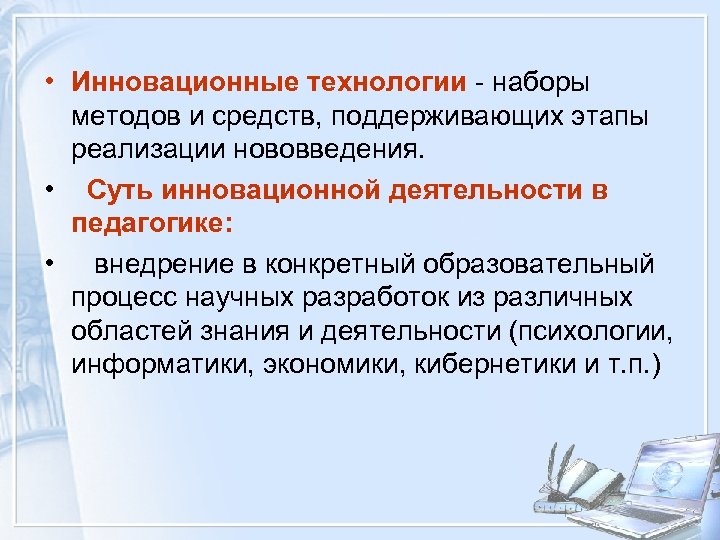 • Инновационные технологии - наборы методов и средств, поддерживающих этапы реализации нововведения.

• Суть инновационной деятельности в педагогике:

• внедрение в конкретный образовательный процесс научных разработок из различных областей знания и деятельности (психологии, информатики, экономики, кибернетики и т.п.)